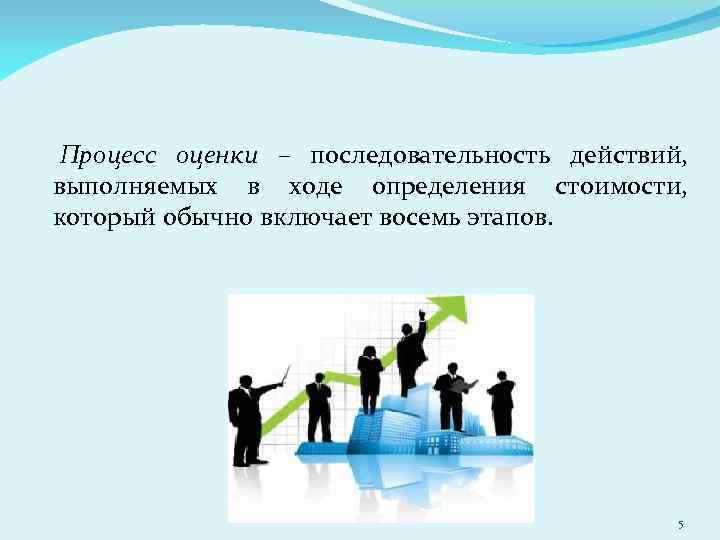 Процесс оценки – последовательность действий, выполняемых в ходе определения стоимости, который обычно включает восемь этапов.

5